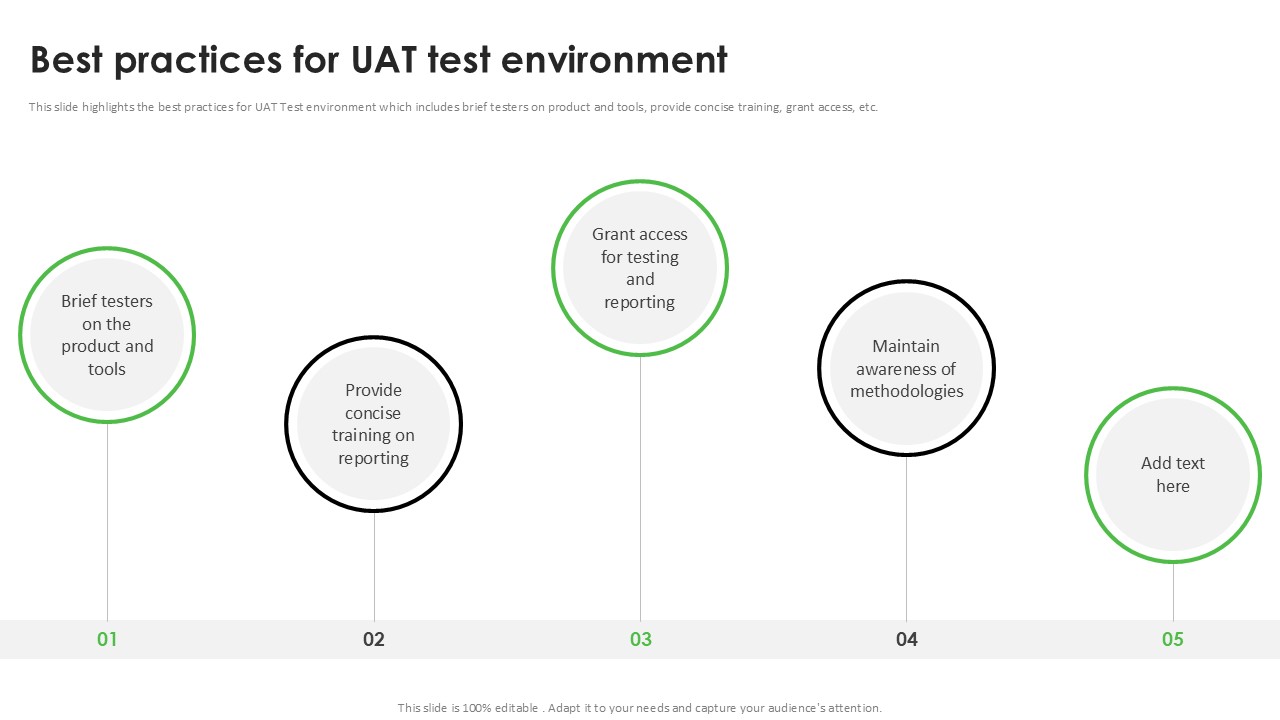 Best practices for UAT test environment

This slide highlights the best practices for UAT Test environment which includes brief testers on product and tools, provide concise training, grant access, etc.

Brief testers on the product and tools

Provide concise training on reporting

Grant access for testing and reporting

Maintain awareness of methodologies

Add text here

01

02

03

04

05

This slide is 100% editable . Adapt it to your needs and capture your audience's attention.